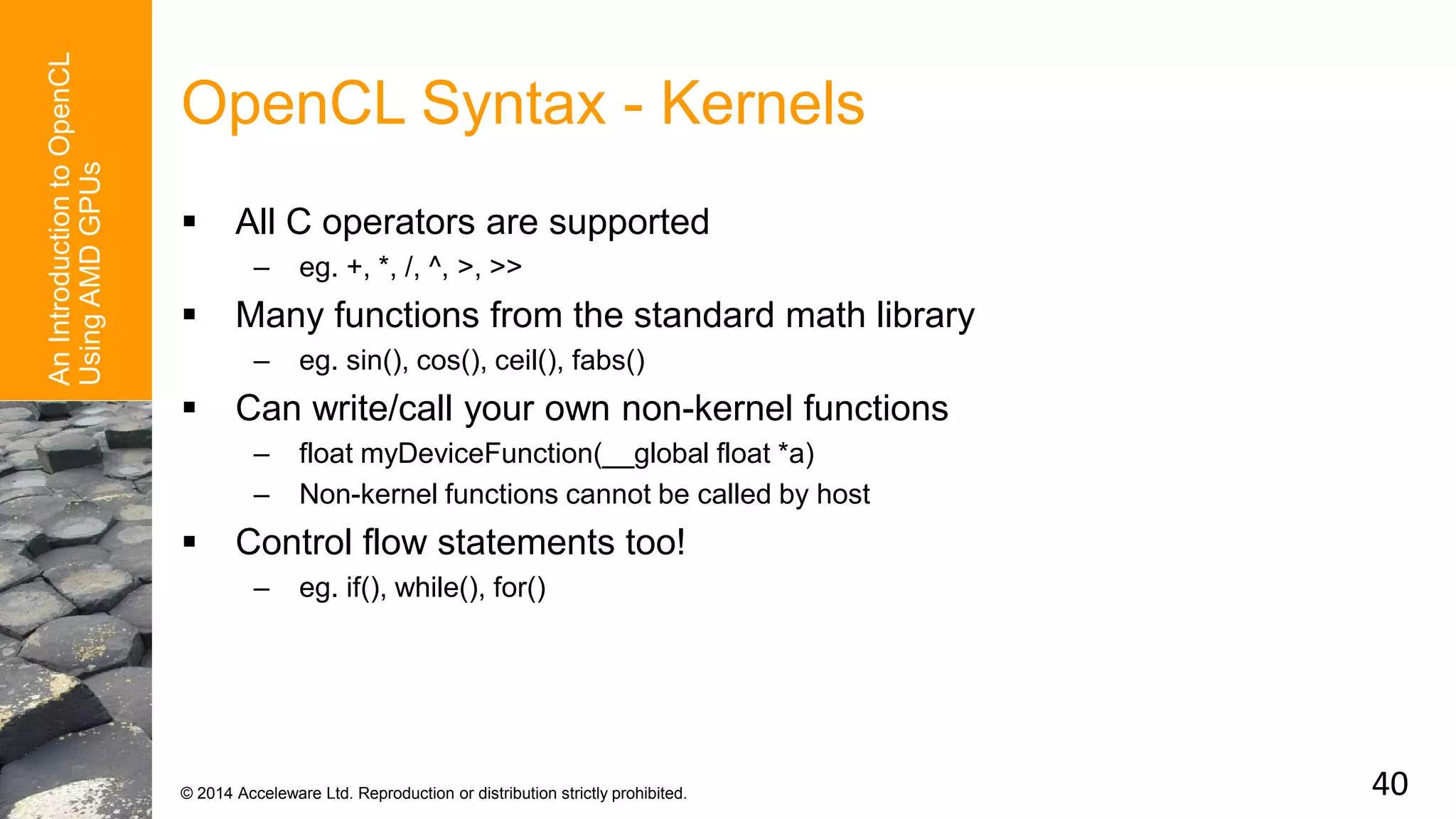 An Introduction to OpenCL
Using AMD GPUs

OpenCL Syntax - Kernels

▪ All C operators are supported
– eg. +, *, /, ^, >, >>
▪ Many functions from the standard math library
– eg. sin(), cos(), ceil(), fabs()
▪ Can write/call your own non-kernel functions
– float myDeviceFunction(__global float *a)
– Non-kernel functions cannot be called by host
▪ Control flow statements too!
– eg. if(), while(), for()

© 2014 Acceleware Ltd. Reproduction or distribution strictly prohibited.

40